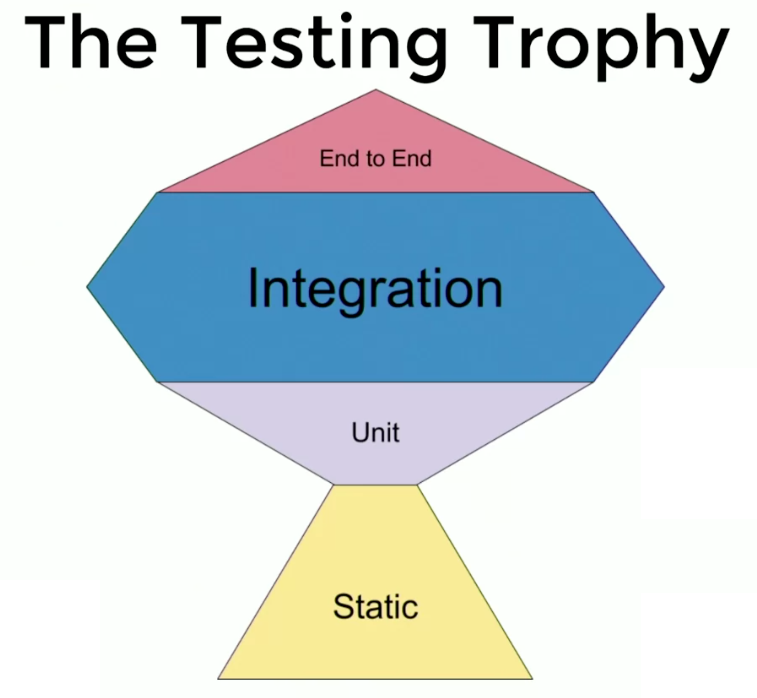 The Testing Trophy

End to End

Integration

Unit

Static